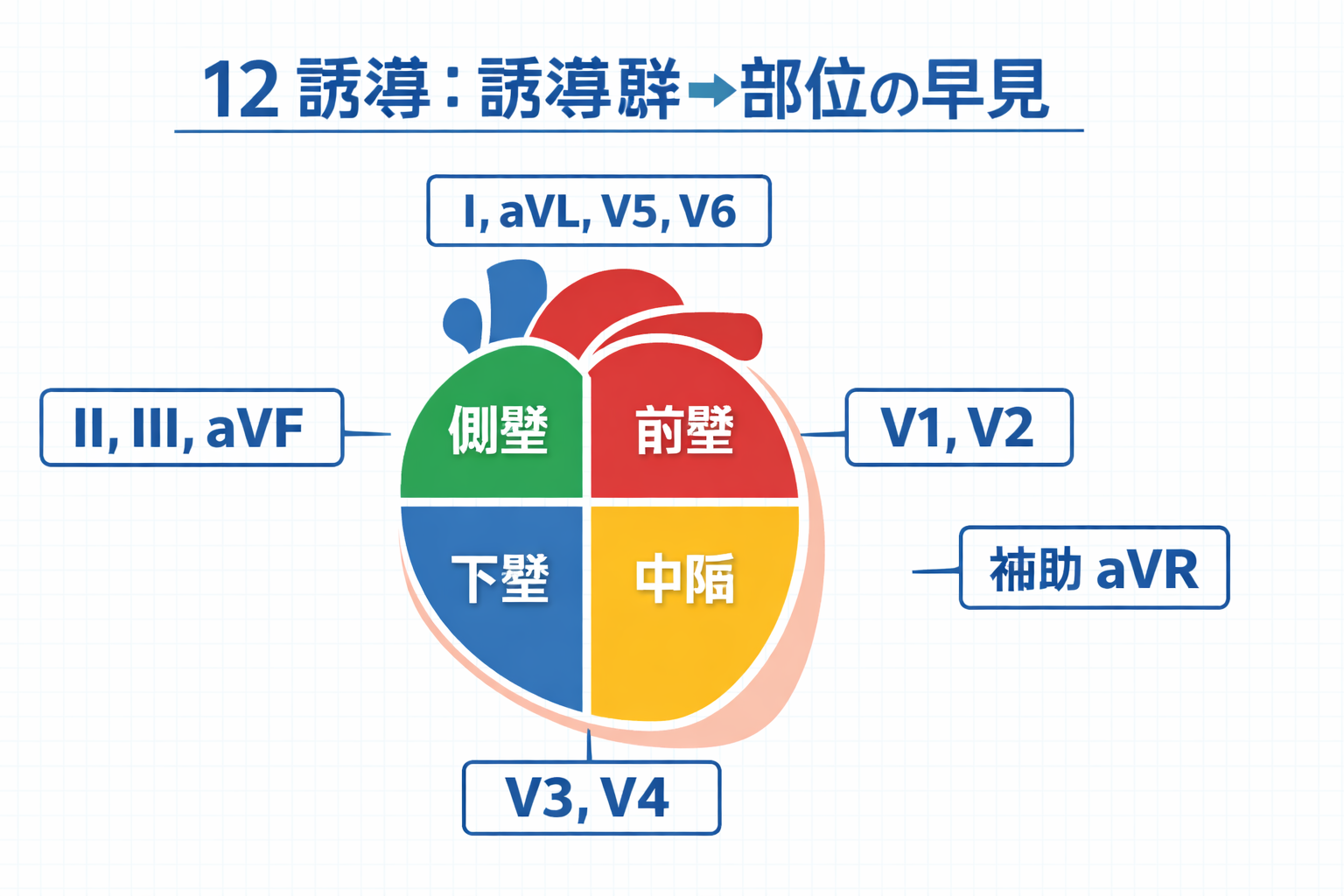 12 誘導：誘導群→部位の早見

I, aVL, V5, V6

II, III, aVF

側壁

前壁

V1, V2

下壁

中隔

補助 aVR

V3, V4